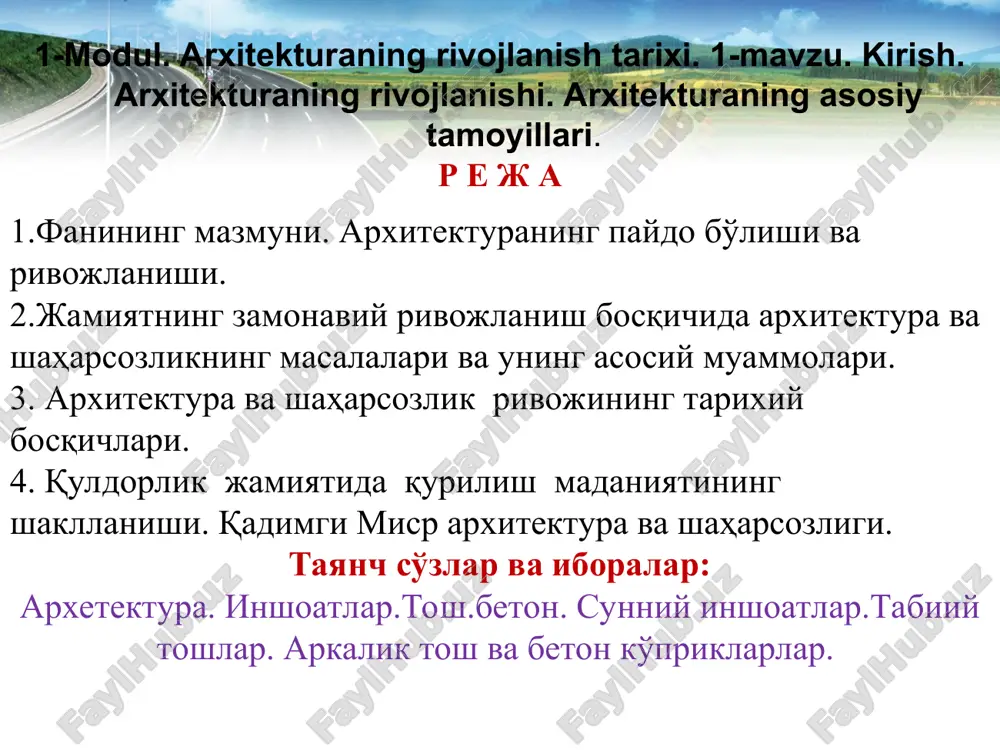 1-Modul. Arxitekturaning rivojlanish tarixi. 1-mavzu. Kirish. Arxitekturaning rivojlanishi. Arxitekturaning asosiy tamoyillari.

Р Е Ж А

1.Фанининг мазмуни. Архитектуранинг пайдо бўлиши ва ривожланиши.
2.Жамиятнинг замонавий ривожланиш босқичида архитектура ва шаҳарсозликнинг масалалари ва унинг асосий муаммолари.
3. Архитектура ва шаҳарсозлик ривожининг тарихий босқичлари.
4. Қулдорлик жамиятида қурилиш маданиятининг шаклланиши. Қадимги Миср архитектура ва шаҳарсозлиги.

Таянч сўзлар ва иборалар:

Архетектура. Иншоатлар.Тош.бетон. Сунний иншоатлар.Табиий тошлар. Аркалик тош ва бетон кўприкларлар.

FaylHub.uz